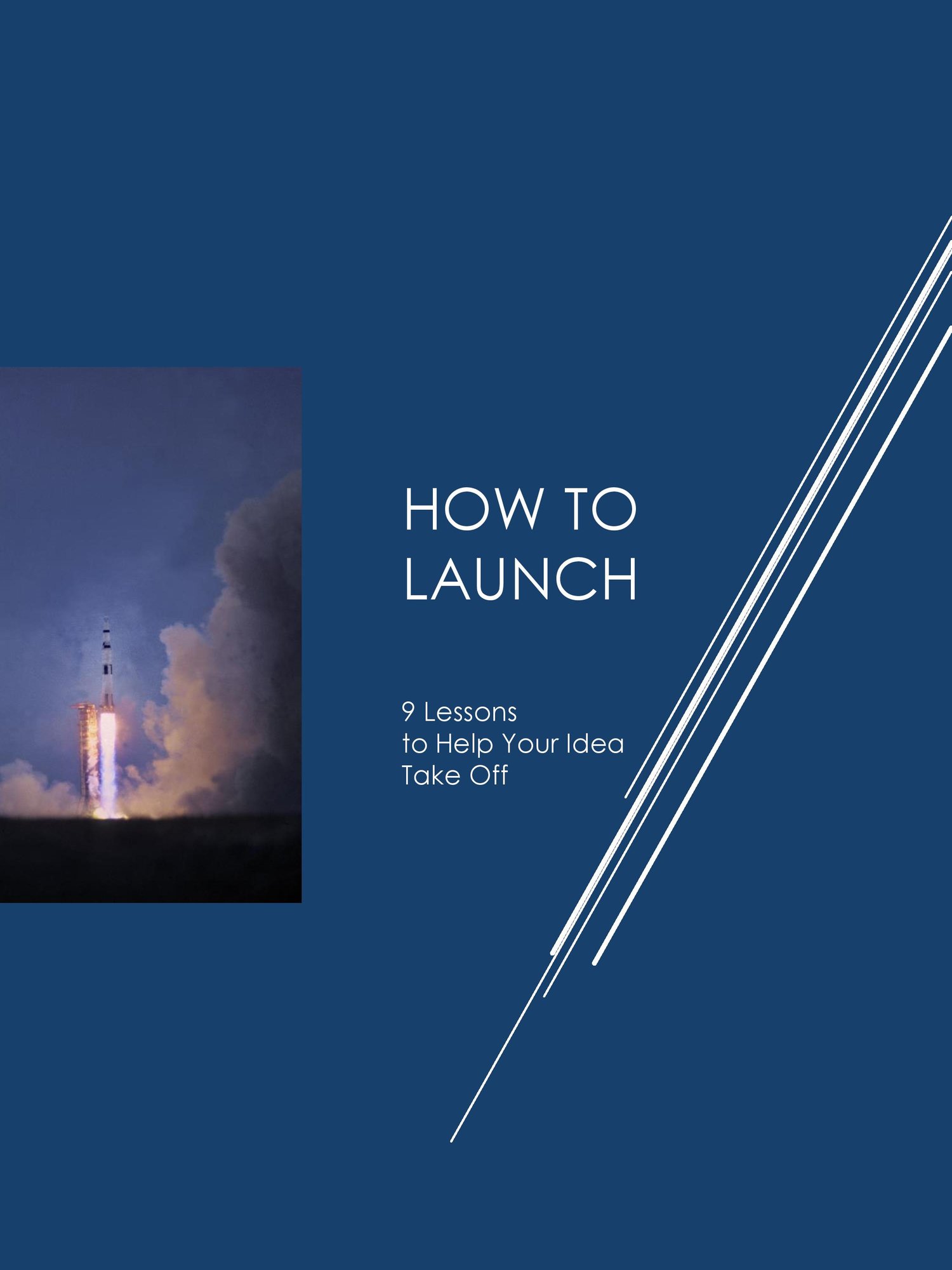 HOW TO LAUNCH

9 Lessons to Help Your Idea Take Off